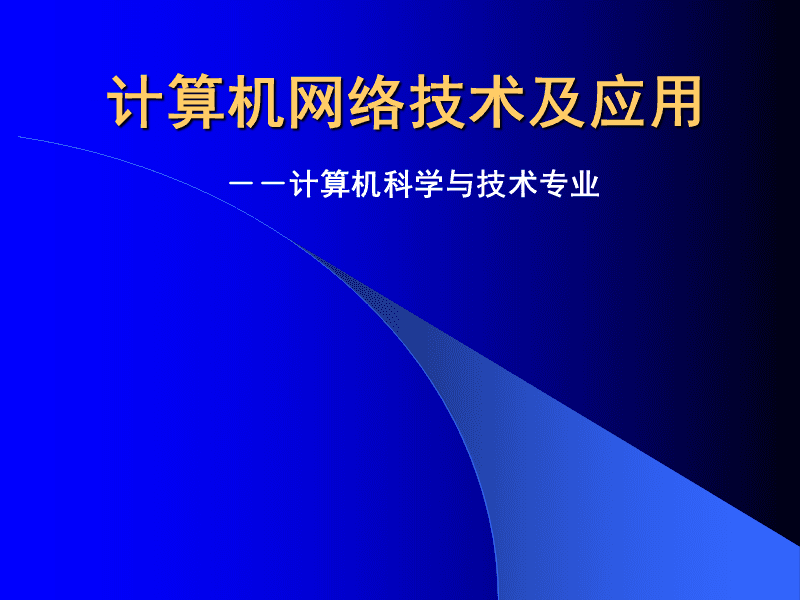 计算机网络技术及应用

——计算机科学与技术专业